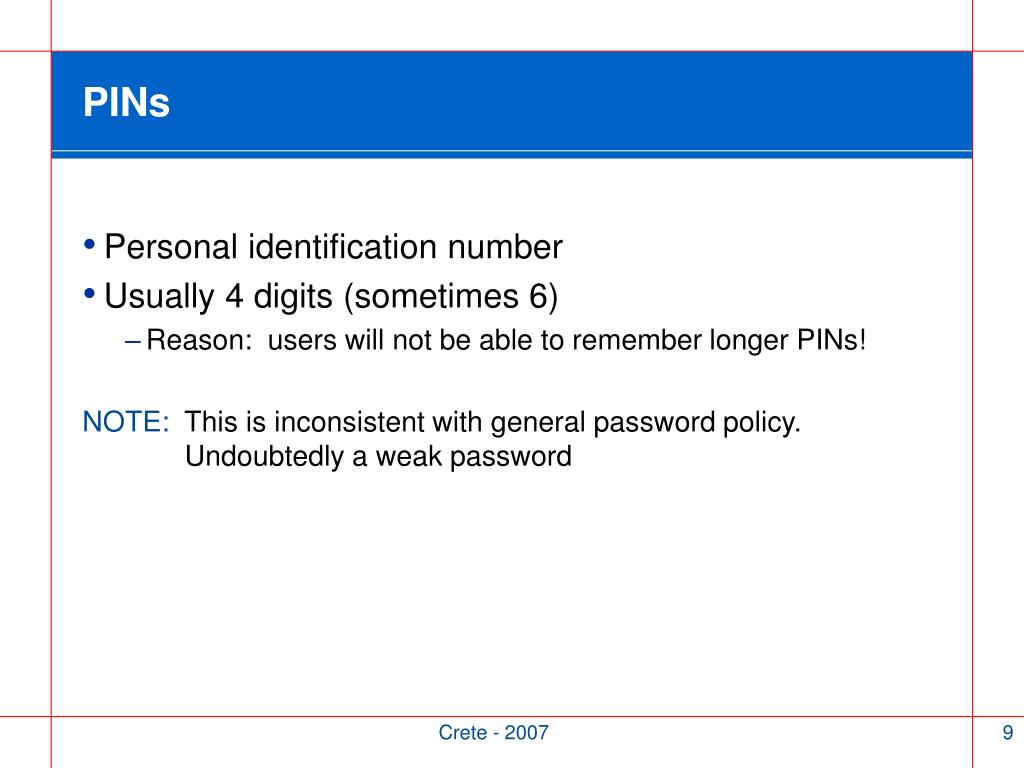 PINs

• Personal identification number
• Usually 4 digits (sometimes 6)
– Reason: users will not be able to remember longer PINs!

NOTE: This is inconsistent with general password policy. Undoubtedly a weak password

Crete - 2007

9